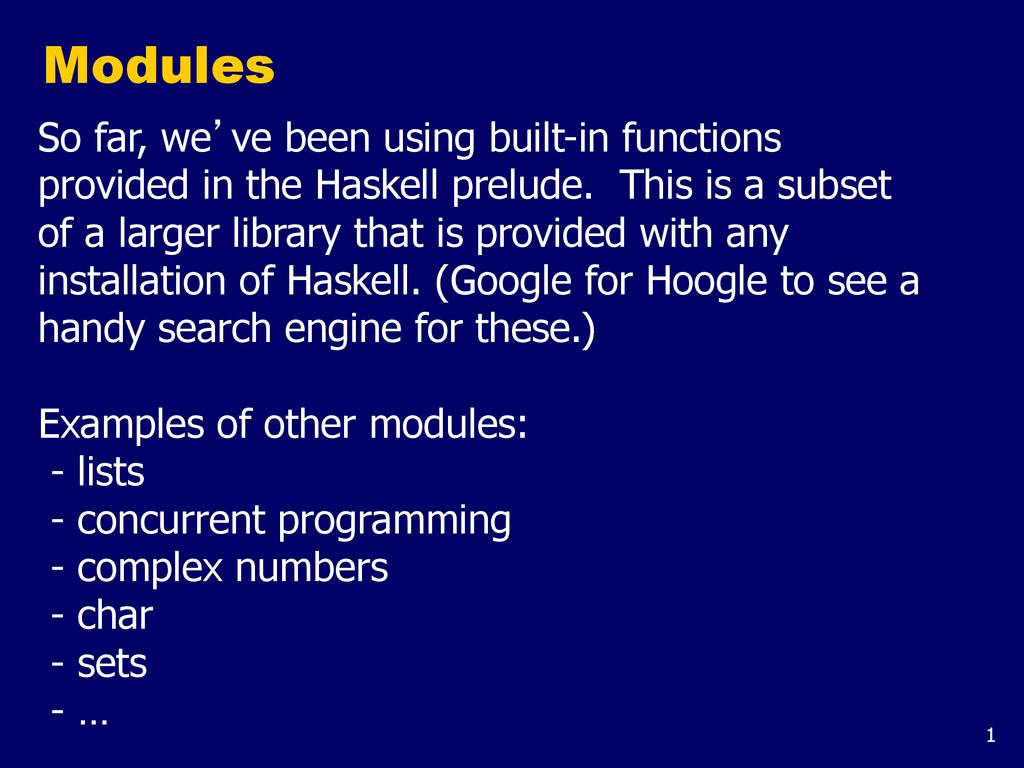 Modules

So far, we’ve been using built-in functions provided in the Haskell prelude. This is a subset of a larger library that is provided with any installation of Haskell. (Google for Hoogle to see a handy search engine for these.)

Examples of other modules:
- lists
- concurrent programming
- complex numbers
- char
- sets
- …

1